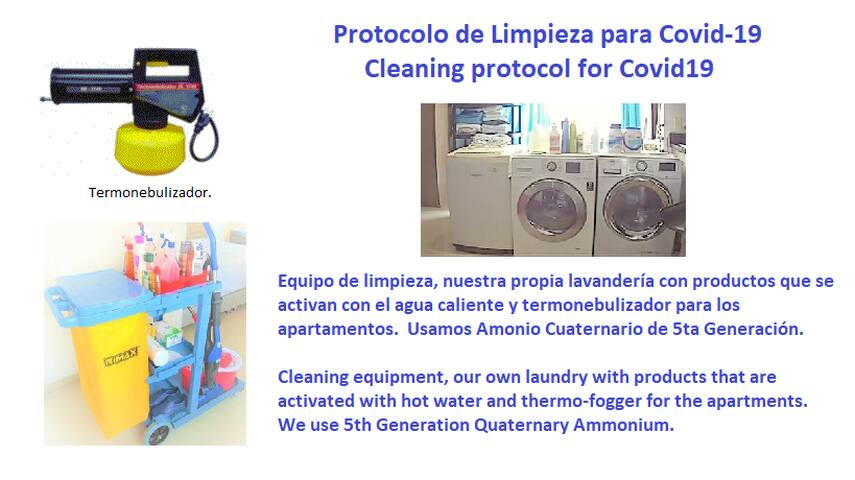 Protocolo de Limpieza para Covid-19
Cleaning protocol for Covid19

Termonebulizador.

Equipo de limpieza, nuestra propia lavandería con productos que se activan con el agua caliente y termonebulizador para los apartamentos. Usamos Amonio Cuaternario de 5ta Generación.

Cleaning equipment, our own laundry with products that are activated with hot water and thermo-fogger for the apartments. We use 5th Generation Quaternary Ammonium.